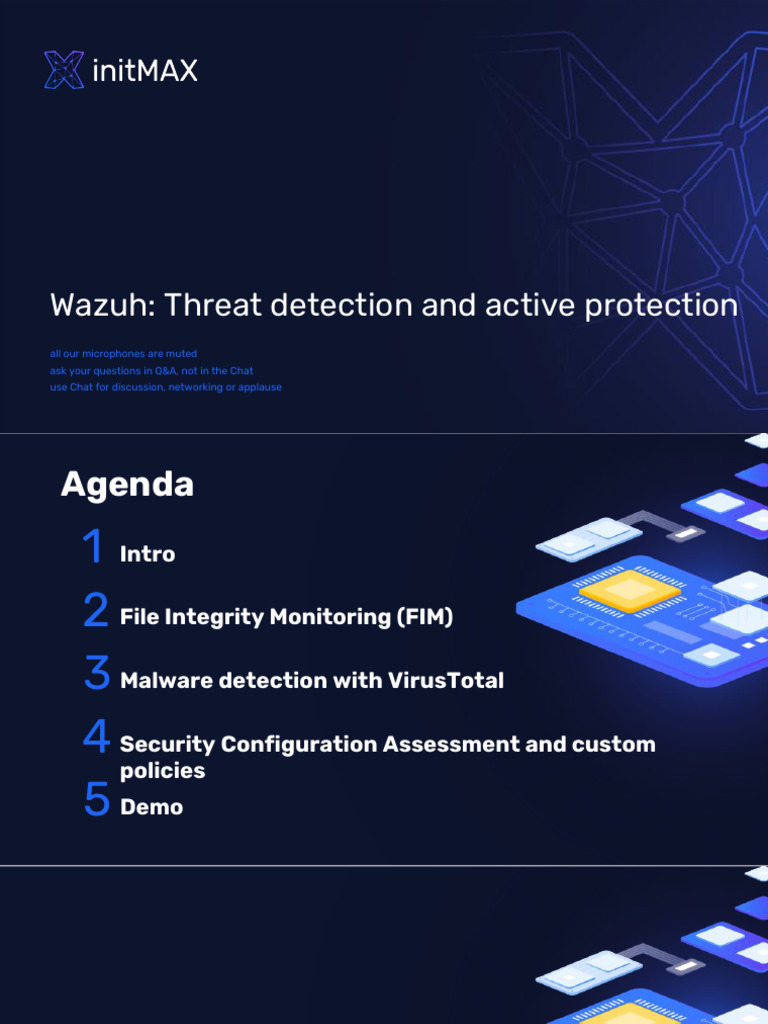 initMAX

Wazuh: Threat detection and active protection

all our microphones are muted
ask your questions in Q&A, not in the Chat
use Chat for discussion, networking or applause

Agenda

1 Intro

2 File Integrity Monitoring (FIM)

3 Malware detection with VirusTotal

4 Security Configuration Assessment and custom policies

5 Demo